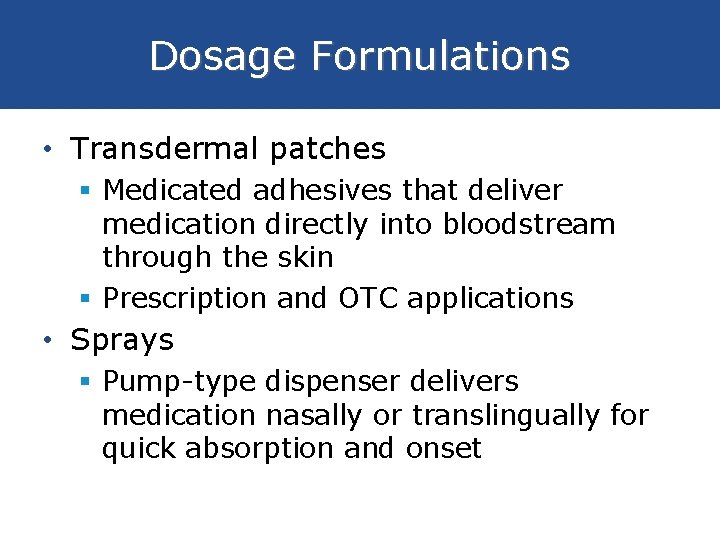 Dosage Formulations

• Transdermal patches
  ▪ Medicated adhesives that deliver medication directly into bloodstream through the skin
  ▪ Prescription and OTC applications
• Sprays
  ▪ Pump-type dispenser delivers medication nasally or translingually for quick absorption and onset